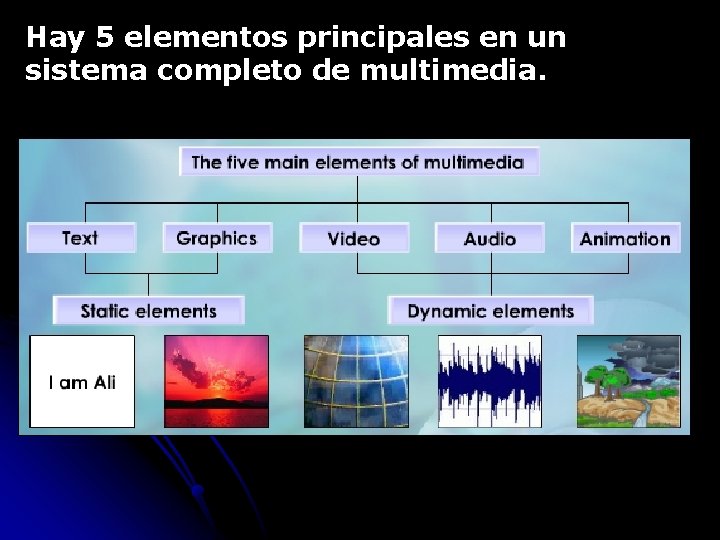 Hay 5 elementos principales en un sistema completo de multimedia.

The five main elements of multimedia

Text
Graphics
Video
Audio
Animation

Static elements
Dynamic elements

I am Ali